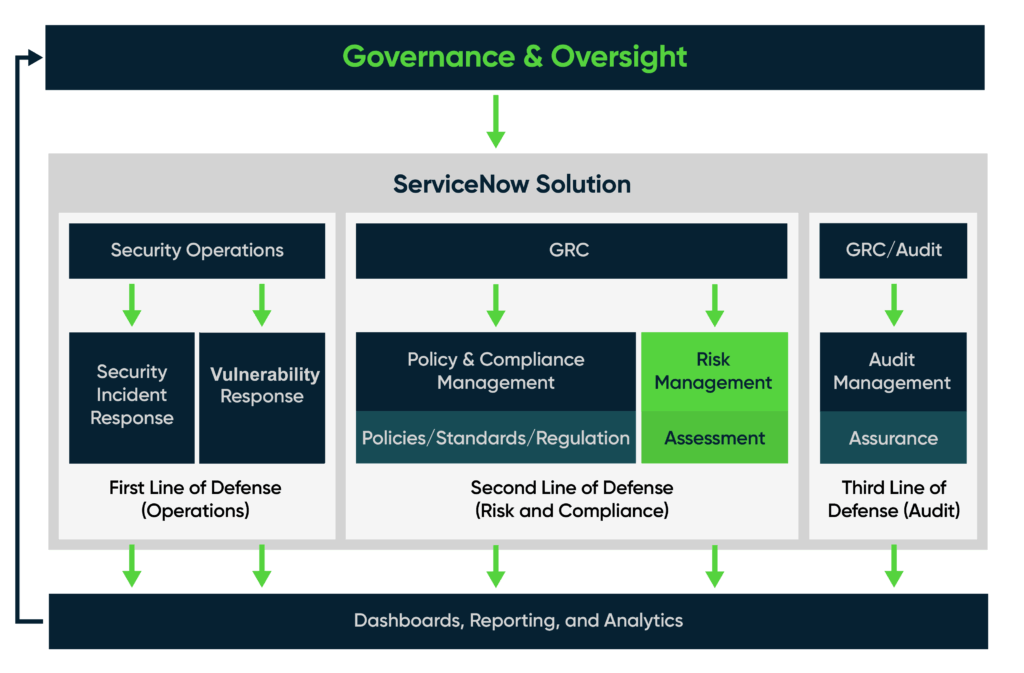 Governance & Oversight

ServiceNow Solution

Security Operations

Security Incident Response

Vulnerability Response

First Line of Defense (Operations)

GRC

Policy & Compliance Management

Policies/Standards/Regulation

Risk Management

Assessment

Second Line of Defense (Risk and Compliance)

GRC/Audit

Audit Management

Assurance

Third Line of Defense (Audit)

Dashboards, Reporting, and Analytics